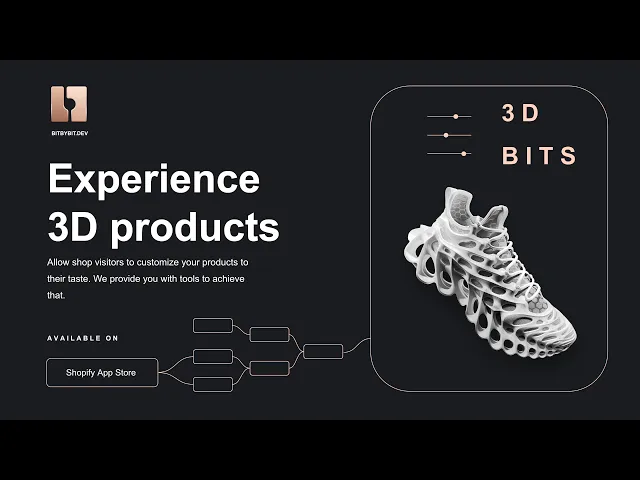 BITBYBIT.DEV

Experience 3D products

Allow shop visitors to customize your products to their taste. We provide you with tools to achieve that.

AVAILABLE ON

Shopify App Store

3D BITS